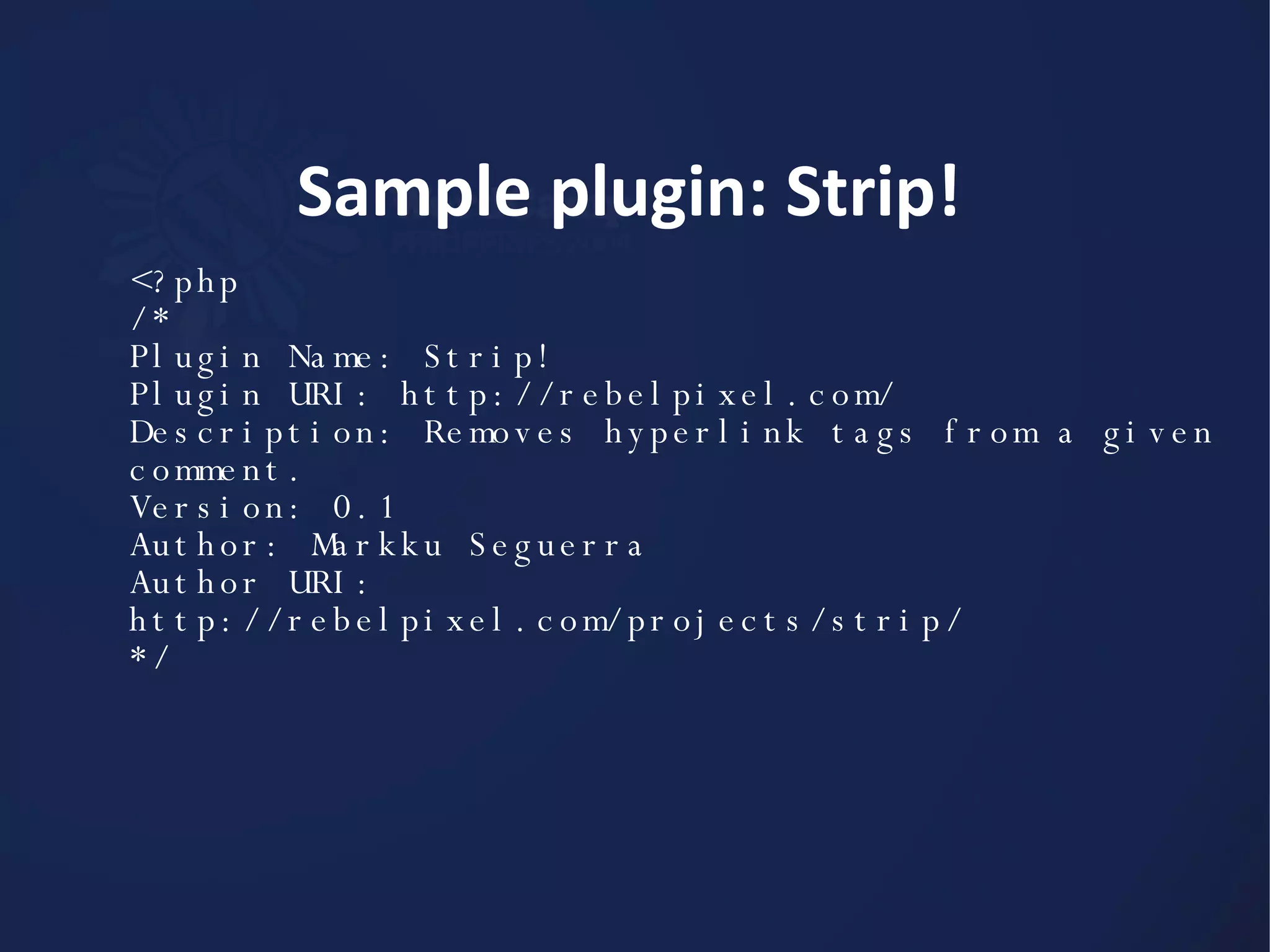 Sample plugin: Strip!

<?php
/*
Plugin Name: Strip!
Plugin URI: http://rebelpixel.com/
Description: Removes hyperlink tags from a given comment.
Version: 0.1
Author: Markku Seguerra
Author URI:
http://rebelpixel.com/projects/strip/
*/